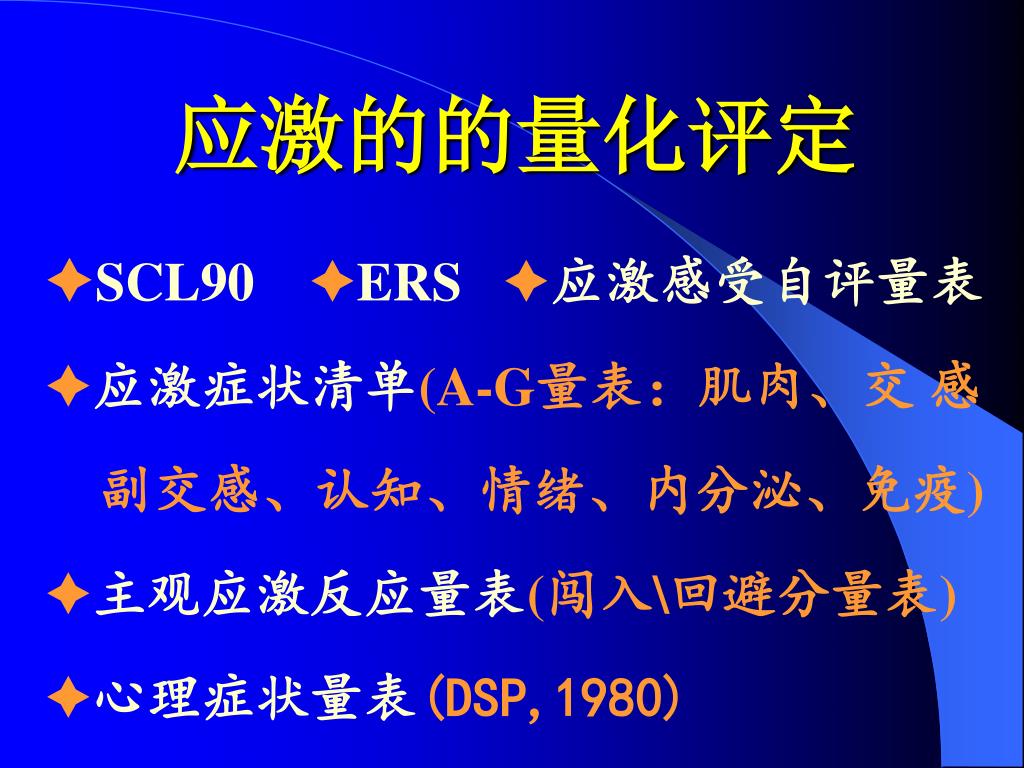 应激的的量化评定

✦SCL90 ✦ERS ✦应激感受自评量表

✦应激症状清单(A-G量表：肌肉、交 感 副交感、认知、情绪、内分泌、免疫)

✦主观应激反应量表(闯入\回避分量表)

✦心理症状量表(DSP,1980)